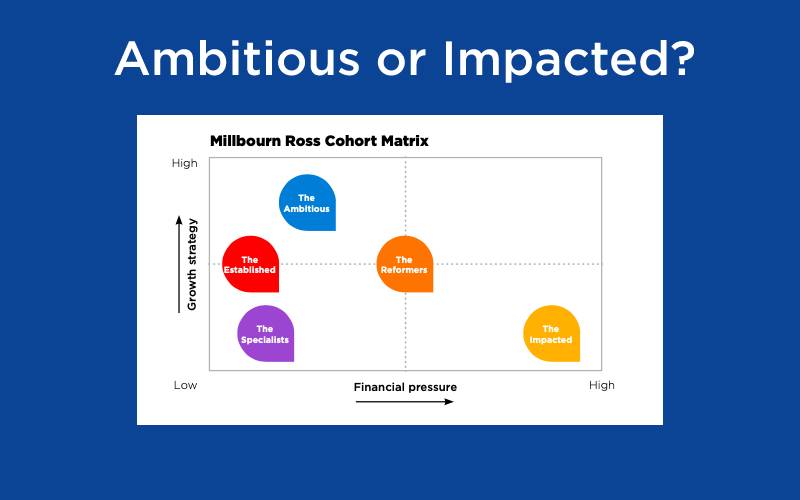 Ambitious or Impacted?

Millbourn Ross Cohort Matrix

High

Growth strategy

The Ambitious

The Established

The Reformers

The Specialists

The Impacted

Low

Financial pressure

High